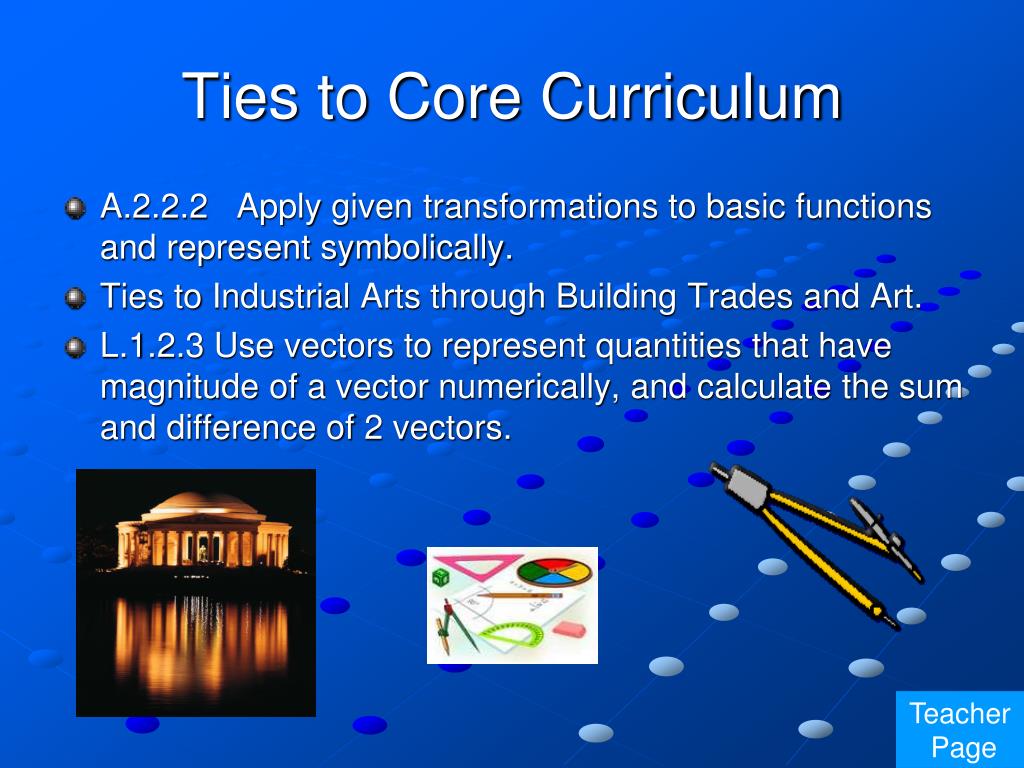 Ties to Core Curriculum

A.2.2.2 Apply given transformations to basic functions and represent symbolically.

Ties to Industrial Arts through Building Trades and Art.

L.1.2.3 Use vectors to represent quantities that have magnitude of a vector numerically, and calculate the sum and difference of 2 vectors.

Teacher Page